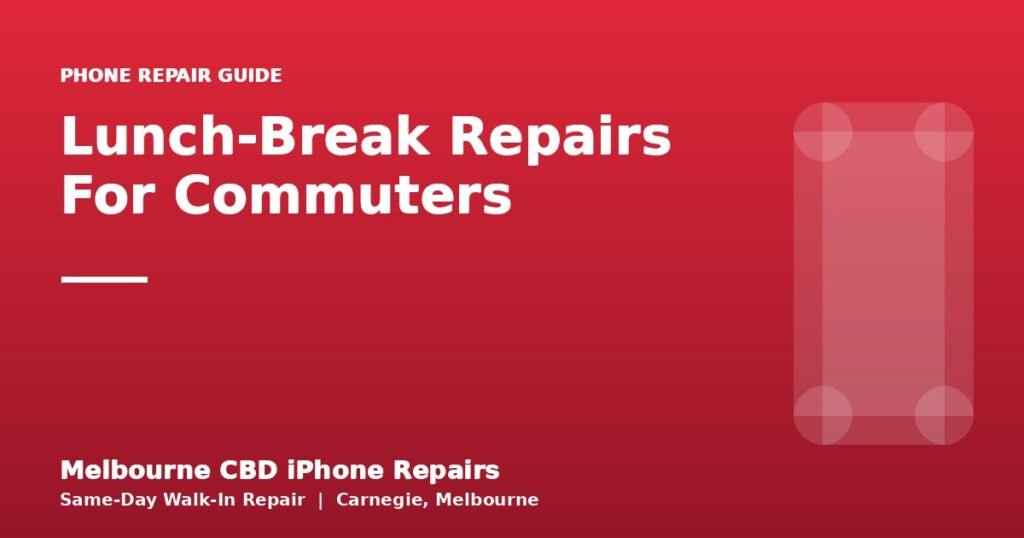 PHONE REPAIR GUIDE

Lunch-Break Repairs For Commuters

Melbourne CBD iPhone Repairs

Same-Day Walk-In Repair | Carnegie, Melbourne